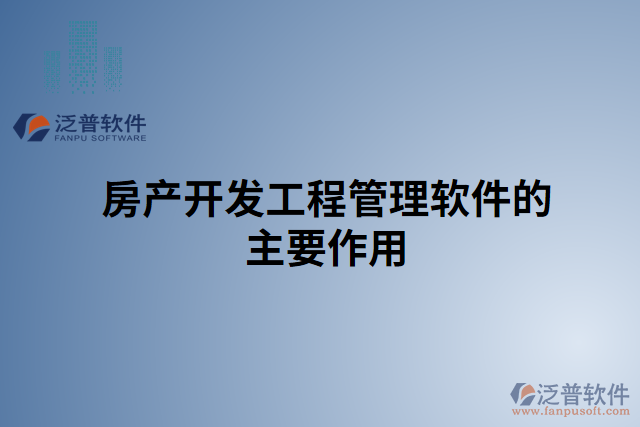 泛普软件
FANPU SOFTWARE

房产开发工程管理软件的主要作用

泛普软件
www.fanpusoft.com